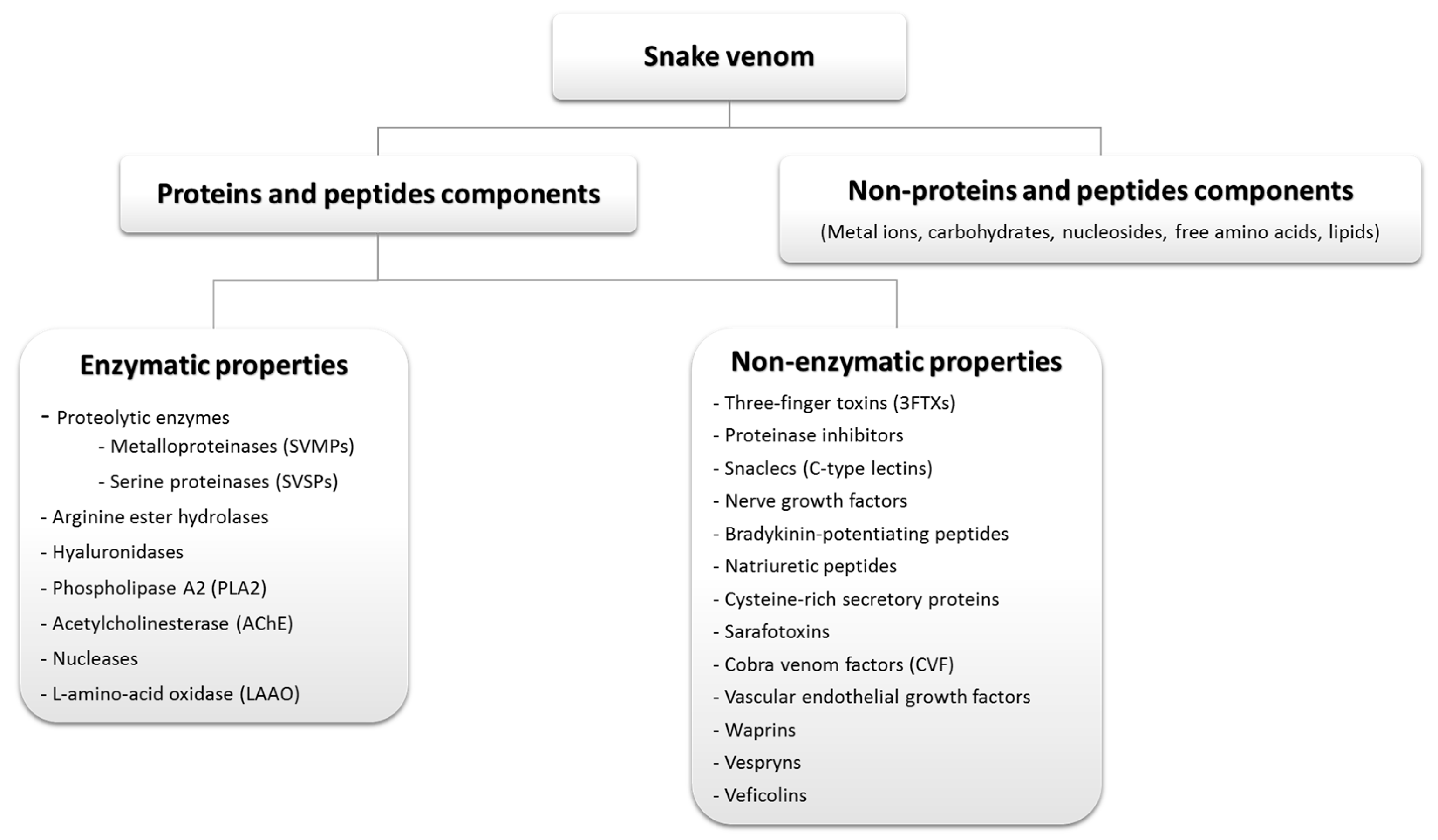 Snake venom

Proteins and peptides components

Non-proteins and peptides components
(Metal ions, carbohydrates, nucleosides, free amino acids, lipids)

Enzymatic properties

- Proteolytic enzymes
- Metalloproteinases (SVMPs)
- Serine proteinases (SVSPs)
- Arginine ester hydrolases
- Hyaluronidases
- Phospholipase A2 (PLA2)
- Acetylcholinesterase (AChE)
- Nucleases
- L-amino-acid oxidase (LAAO)

Non-enzymatic properties

- Three-finger toxins (3FTXs)
- Proteinase inhibitors
- Snaclecs (C-type lectins)
- Nerve growth factors
- Bradykinin-potentiating peptides
- Natriuretic peptides
- Cysteine-rich secretory proteins
- Sarafotoxins
- Cobra venom factors (CVF)
- Vascular endothelial growth factors
- Waprins
- Vespryns
- Veficolins